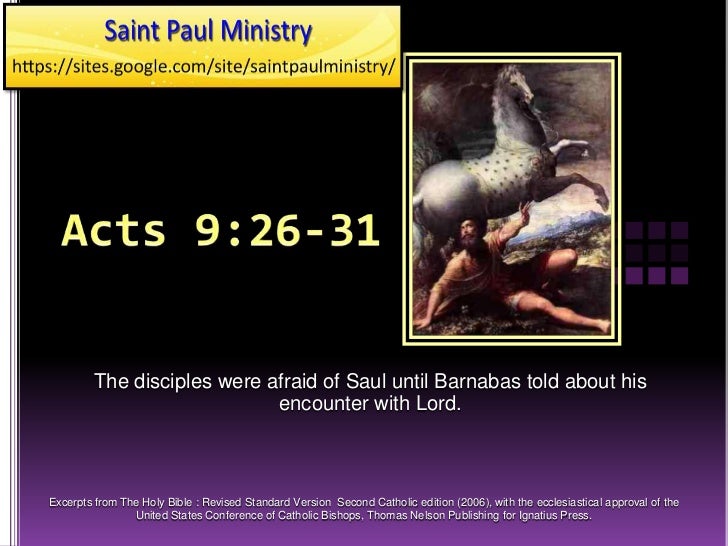 Saint Paul Ministry
https://sites.google.com/site/saintpaulministry/

Acts 9:26-31

The disciples were afraid of Saul until Barnabas told about his encounter with Lord.

Excerpts from The Holy Bible : Revised Standard Version Second Catholic edition (2006), with the ecclesiastical approval of the United States Conference of Catholic Bishops, Thomas Nelson Publishing for Ignatius Press.